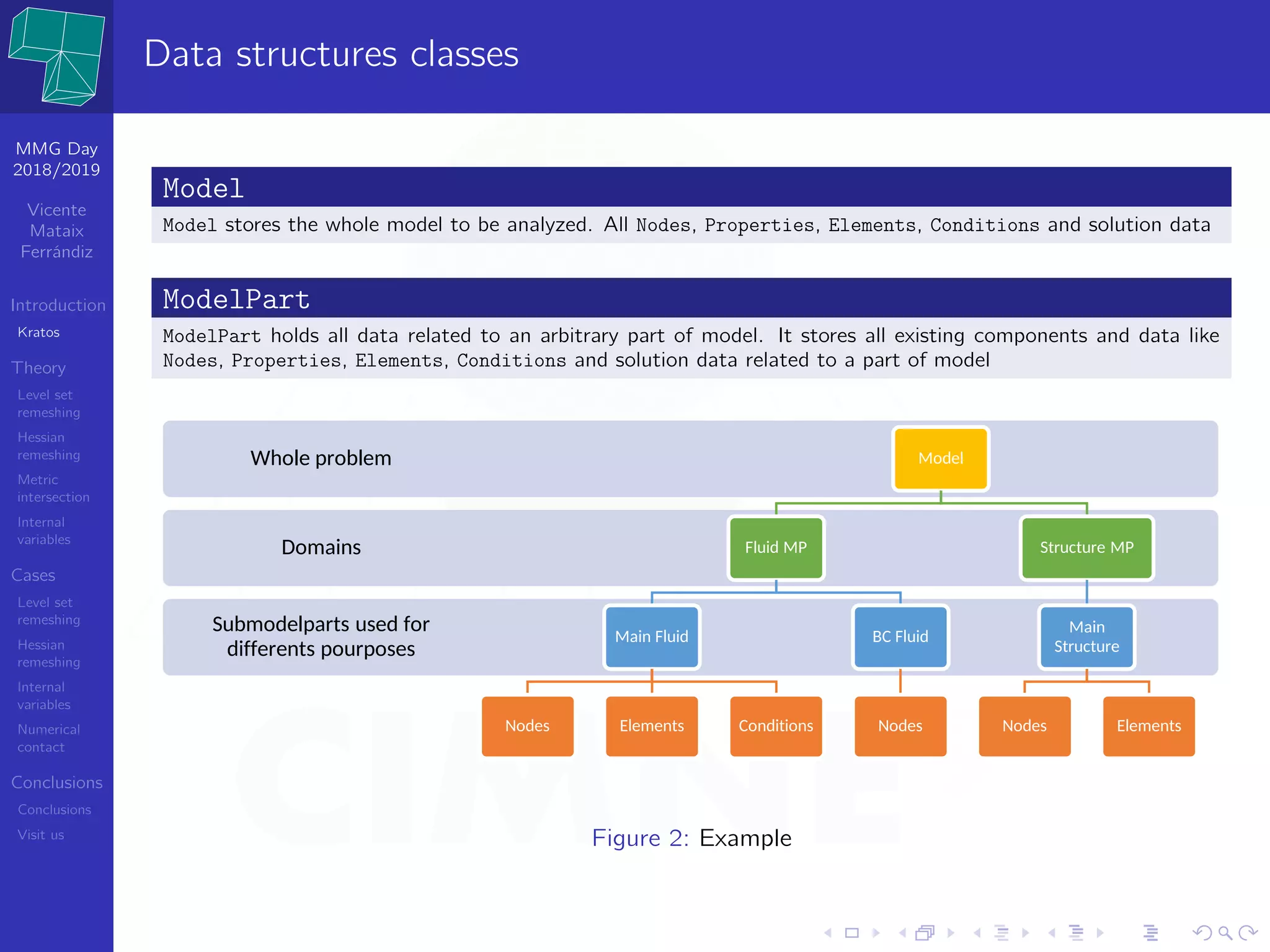 MMG Day 2018/2019

Vicente Mataix Ferrándiz

Introduction

Kratos

Theory

Level set remeshing

Hessian remeshing

Metric intersection

Internal variables

Cases

Level set remeshing

Hessian remeshing

Internal variables

Numerical contact

Conclusions

Conclusions

Visit us

Data structures classes

Model

Model stores the whole model to be analyzed. All Nodes, Properties, Elements, Conditions and solution data

ModelPart

ModelPart holds all data related to an arbitrary part of model. It stores all existing components and data like Nodes, Properties, Elements, Conditions and solution data related to a part of model

Whole problem

Model

Domains

Fluid MP

Structure MP

Submodelparts used for differents pourposes

Main Fluid

BC Fluid

Main Structure

Nodes

Elements

Conditions

Nodes

Nodes

Elements

Figure 2: Example